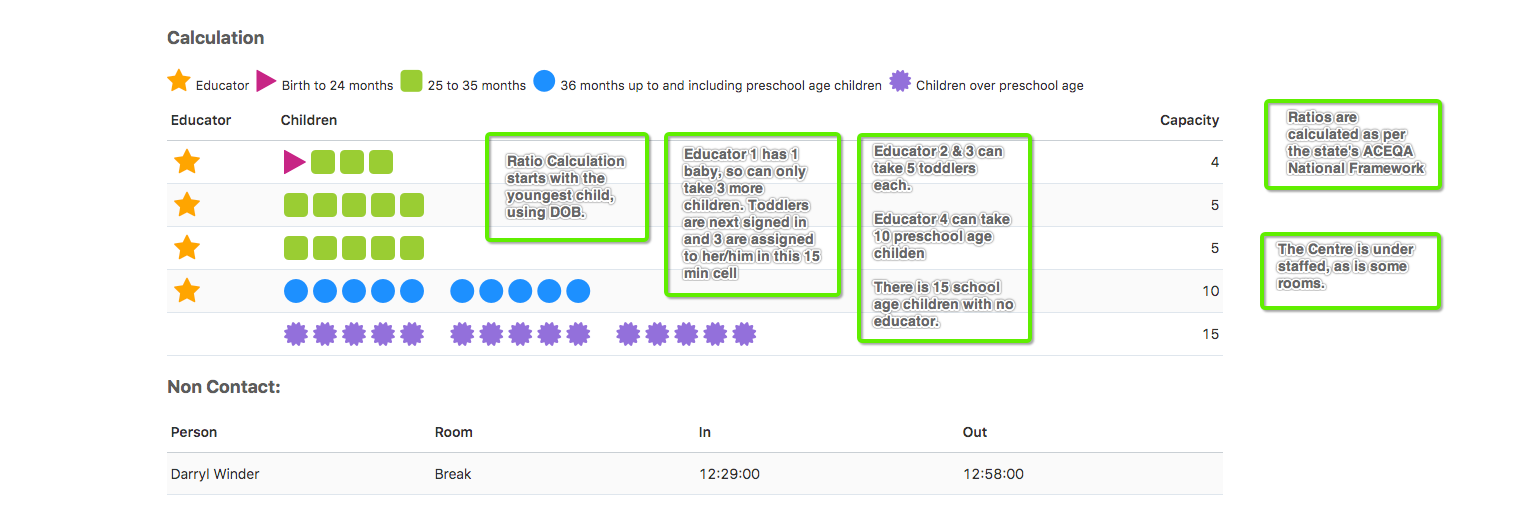 Calculation

Educator Birth to 24 months 25 to 35 months 36 months up to and including preschool age children Children over preschool age

| Educator | Children | Capacity |
|---|---|---|
| | | 4 |
| | | 5 |
| | | 5 |
| | | 10 |
| | | 15 |

Ratio Calculation starts with the youngest child, using DOB.

Educator 1 has 1 baby, so can only take 3 more children. Toddlers are next signed in and 3 are assigned to her/him in this 15 min cell

Educator 2 & 3 can take 5 toddlers each.

Educator 4 can take 10 preschool age childen

There is 15 school age children with no educator.

Ratios are calculated as per the state's ACEQA National Framework

The Centre is under staffed, as is some rooms.

Non Contact:

| Person | Room | In | Out |
|---|---|---|---|
| Darryl Winder | Break | 12:29:00 | 12:58:00 |